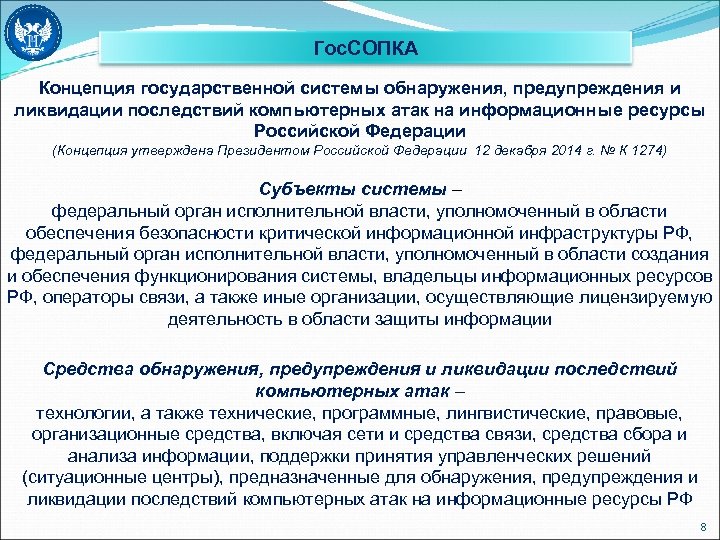 ГосСОПКА

Концепция государственной системы обнаружения, предупреждения и ликвидации последствий компьютерных атак на информационные ресурсы Российской Федерации
(Концепция утверждена Президентом Российской Федерации 12 декабря 2014 г. № К 1274)

Субъекты системы –
федеральный орган исполнительной власти, уполномоченный в области обеспечения безопасности критической информационной инфраструктуры РФ, федеральный орган исполнительной власти, уполномоченный в области создания и обеспечения функционирования системы, владельцы информационных ресурсов РФ, операторы связи, а также иные организации, осуществляющие лицензируемую деятельность в области защиты информации

Средства обнаружения, предупреждения и ликвидации последствий компьютерных атак –
технологии, а также технические, программные, лингвистические, правовые, организационные средства, включая сети и средства связи, средства сбора и анализа информации, поддержки принятия управленческих решений (ситуационные центры), предназначенные для обнаружения, предупреждения и ликвидации последствий компьютерных атак на информационные ресурсы РФ

8